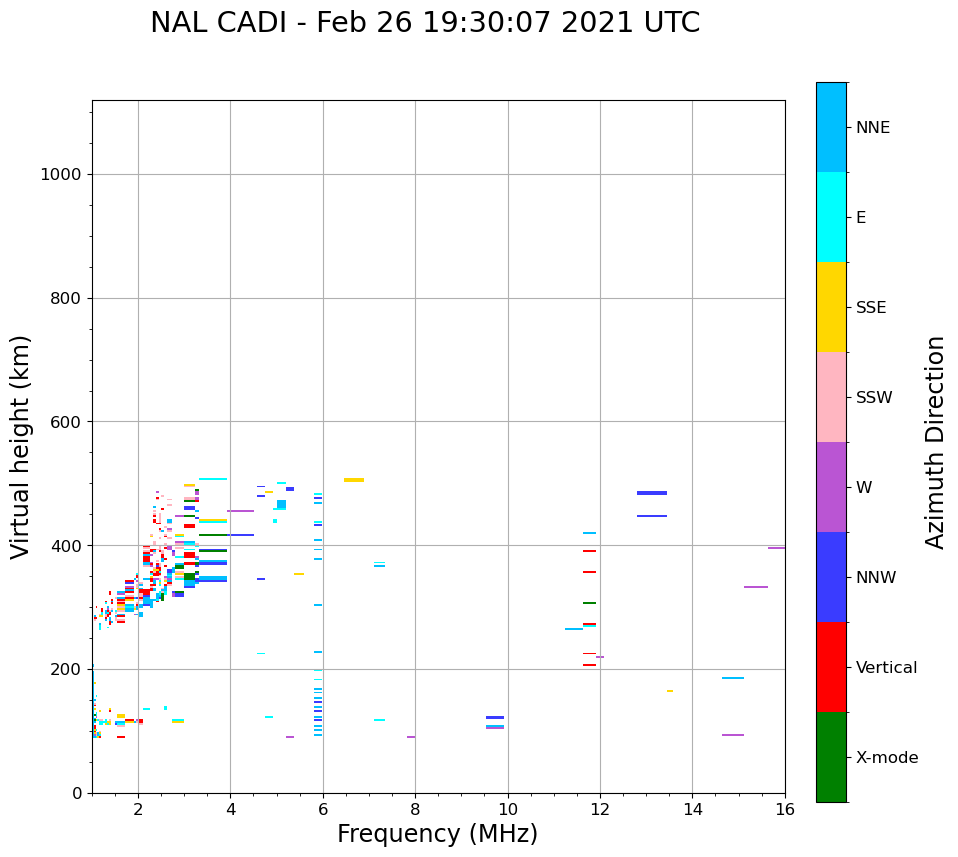 NAL CADI - Feb 26 19:30:07 2021 UTC

Virtual height (km)

1000
800
600
400
200
0

2
4
6
8
10
12
14
16

Frequency (MHz)

NNE
E
SSE
SSW
W
NNW
Vertical
X-mode

Azimuth Direction